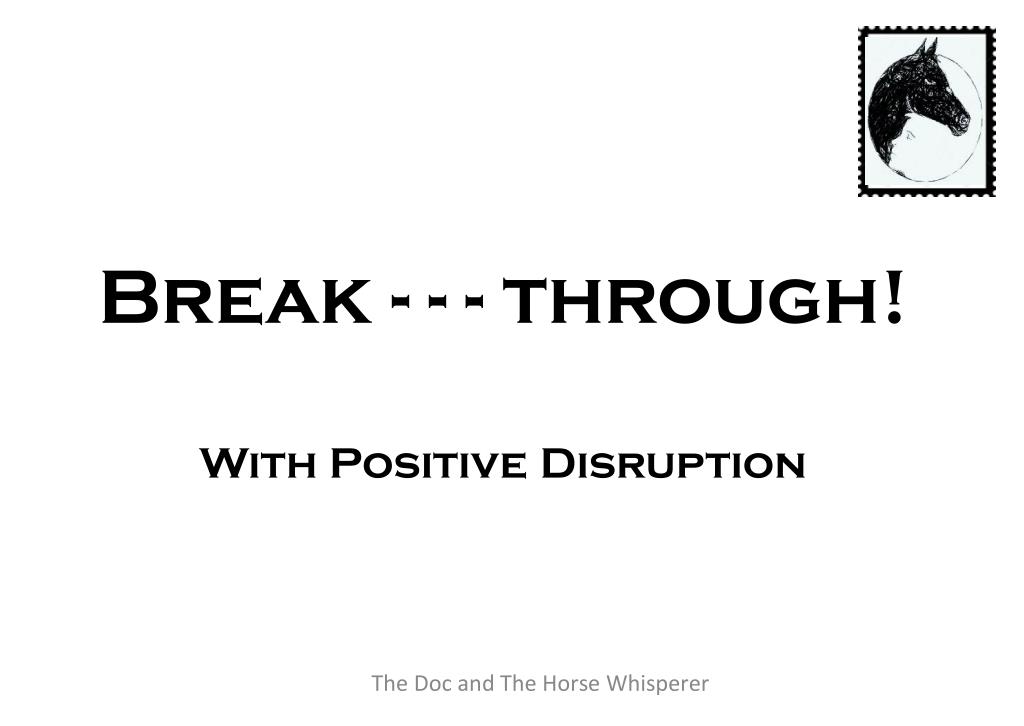 Break - - - through!

With Positive Disruption

The Doc and The Horse Whisperer